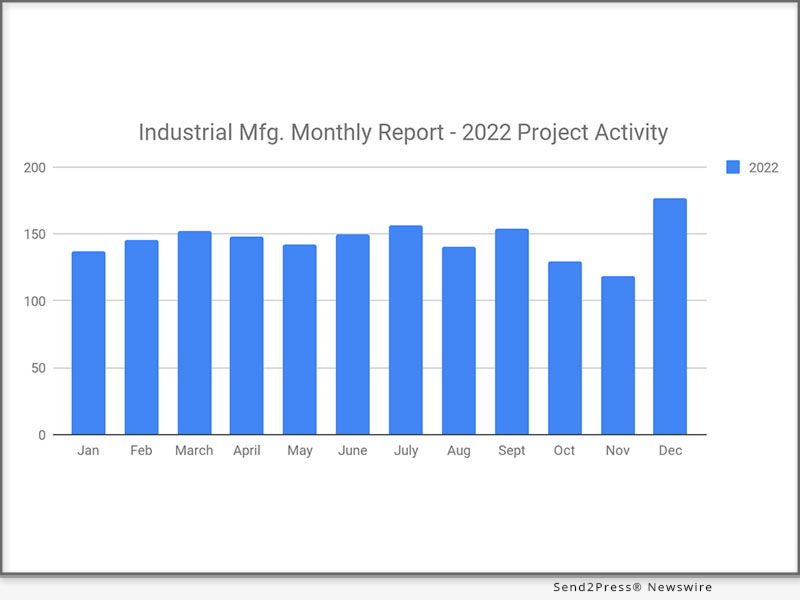 Industrial Mfg. Monthly Report - 2022 Project Activity

2022

200
150
100
50
0

Jan Feb March April May June July Aug Sept Oct Nov Dec

Send2Press® Newswire